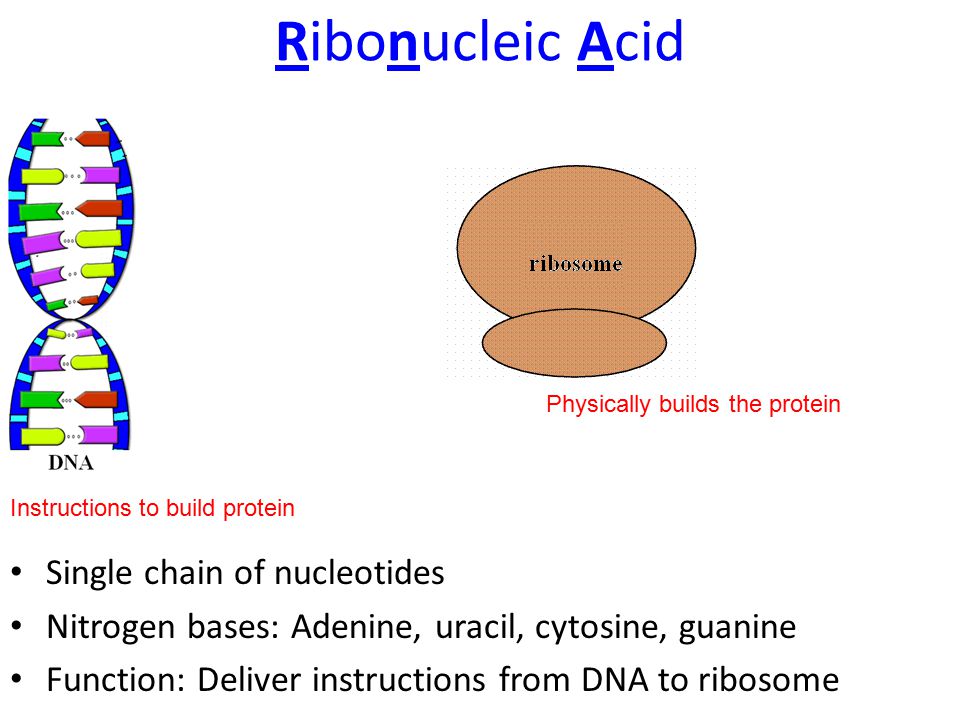 Ribonucleic Acid

DNA

Instructions to build protein

ribosome

Physically builds the protein

• Single chain of nucleotides
• Nitrogen bases: Adenine, uracil, cytosine, guanine
• Function: Deliver instructions from DNA to ribosome